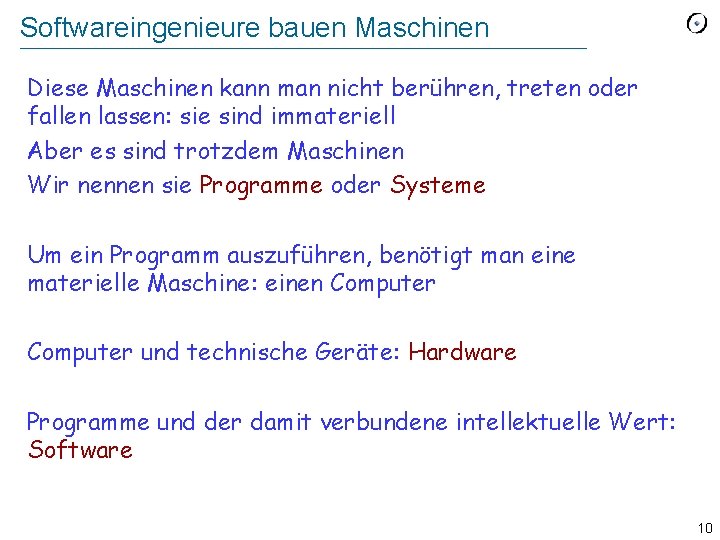 Softwareingenieure bauen Maschinen

Diese Maschinen kann man nicht berühren, treten oder fallen lassen: sie sind immateriell

Aber es sind trotzdem Maschinen

Wir nennen sie Programme oder Systeme

Um ein Programm auszuführen, benötigt man eine materielle Maschine: einen Computer

Computer und technische Geräte: Hardware

Programme und der damit verbundene intellektuelle Wert: Software

10